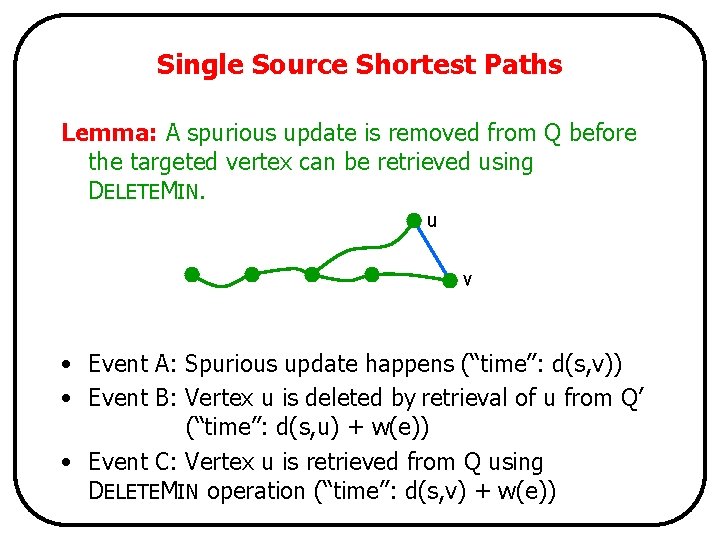 Single Source Shortest Paths

Lemma: A spurious update is removed from Q before the targeted vertex can be retrieved using DELETEMIN.

u

v

• Event A: Spurious update happens (“time”: d(s,v))
• Event B: Vertex u is deleted by retrieval of u from Q’ (“time”: d(s,u) + w(e))
• Event C: Vertex u is retrieved from Q using DELETEMIN operation (“time”: d(s,v) + w(e))